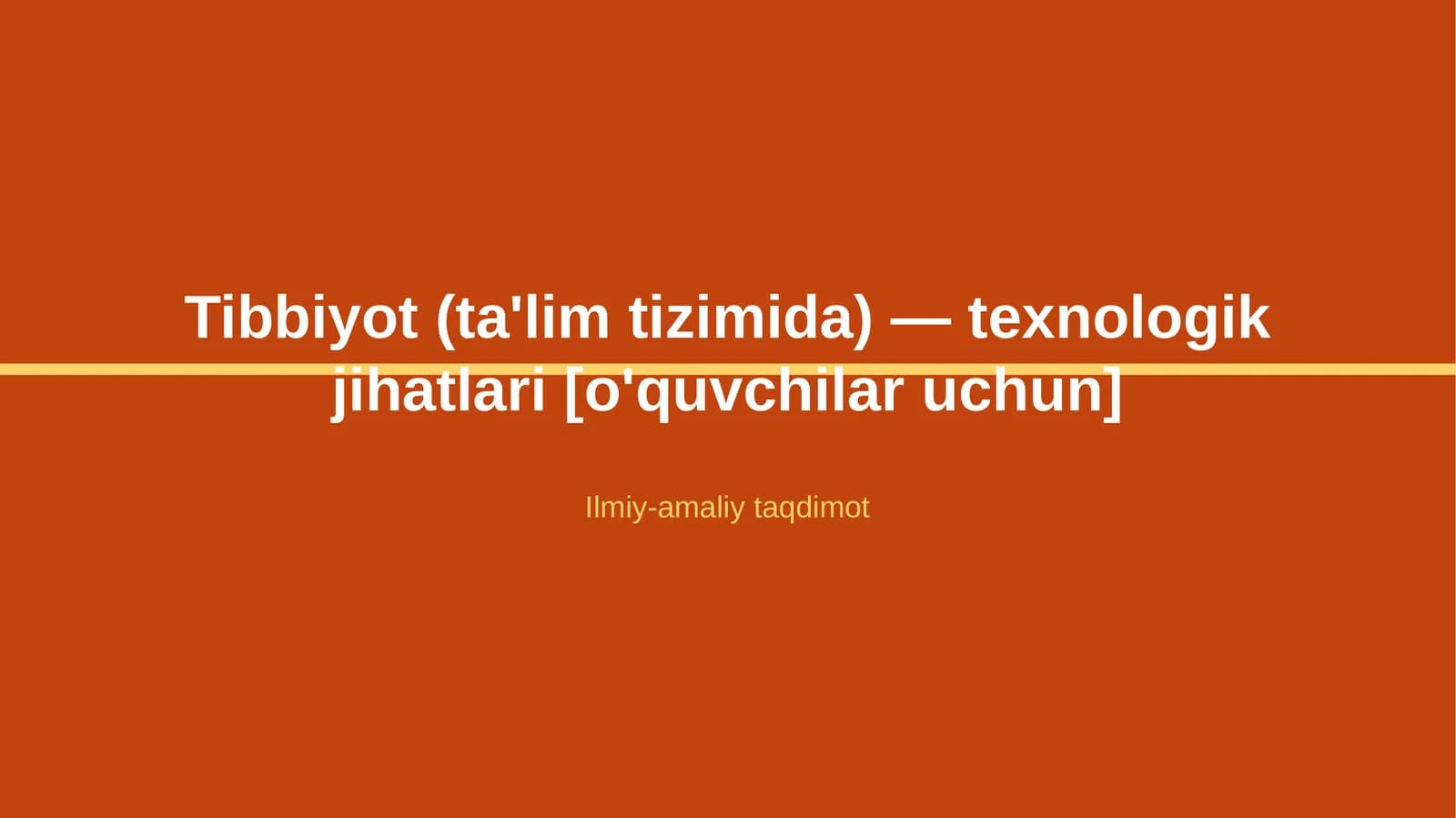 Tibbiyot (ta'lim tizimida) — texnologik jihatlari [o'quvchilar uchun]

Ilmiy-amaliy taqdimot